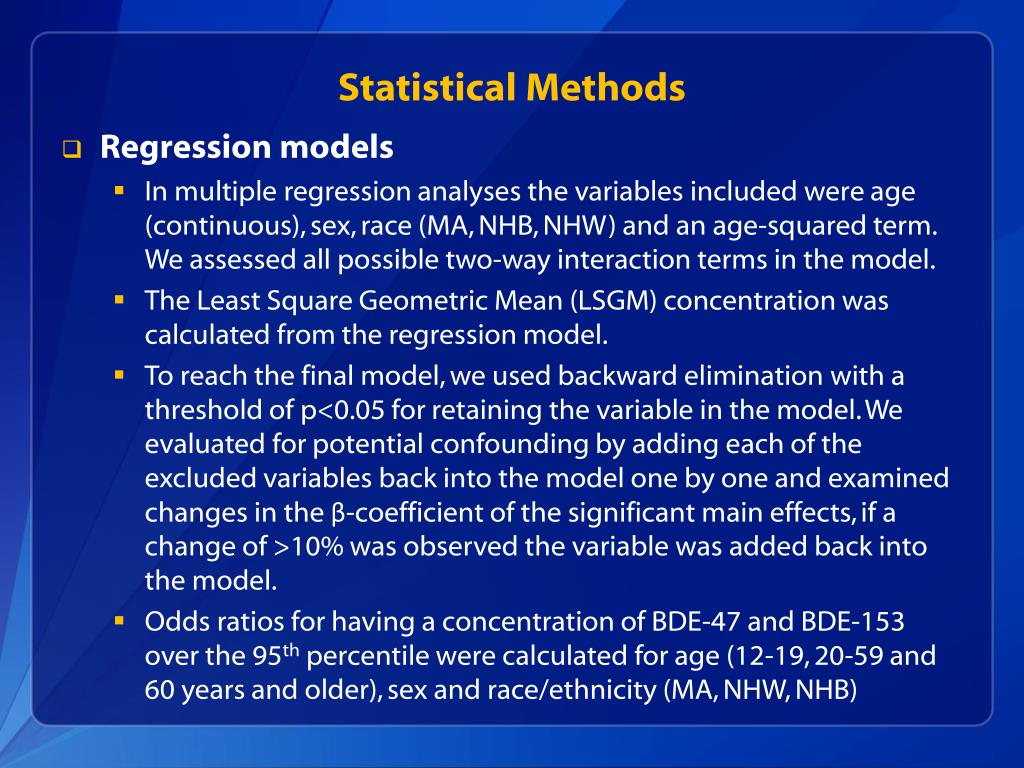 Statistical Methods

Regression models

In multiple regression analyses the variables included were age (continuous), sex, race (MA, NHB, NHW) and an age-squared term. We assessed all possible two-way interaction terms in the model.

The Least Square Geometric Mean (LSGM) concentration was calculated from the regression model.

To reach the final model, we used backward elimination with a threshold of p<0.05 for retaining the variable in the model. We evaluated for potential confounding by adding each of the excluded variables back into the model one by one and examined changes in the β-coefficient of the significant main effects, if a change of >10% was observed the variable was added back into the model.

Odds ratios for having a concentration of BDE-47 and BDE-153 over the 95$^{th}$ percentile were calculated for age (12-19, 20-59 and 60 years and older), sex and race/ethnicity (MA, NHW, NHB)